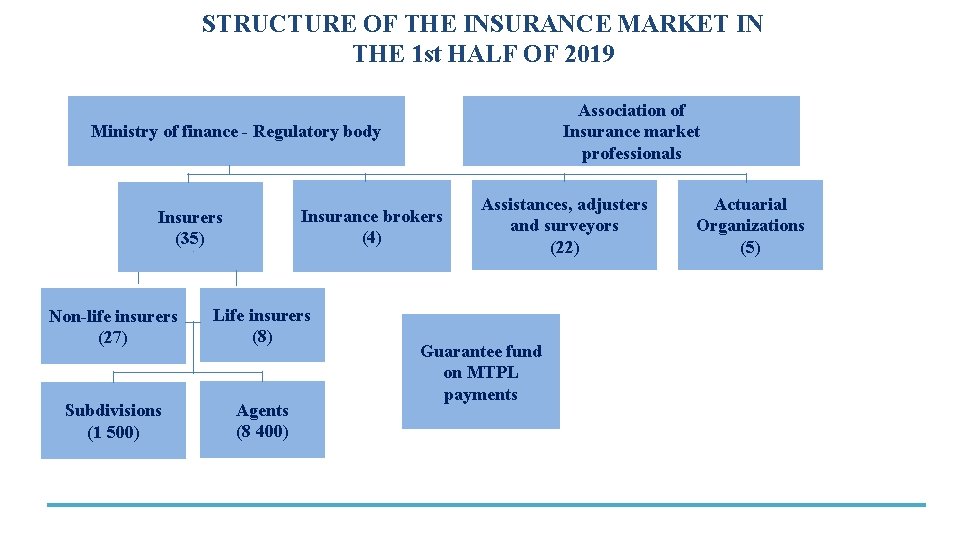 STRUCTURE OF THE INSURANCE MARKET IN THE 1st HALF OF 2019

Ministry of finance - Regulatory body

Association of Insurance market professionals

Insurers (35)

Insurance brokers (4)

Assistances, adjusters and surveyors (22)

Actuarial Organizations (5)

Non-life insurers (27)

Life insurers (8)

Guarantee fund on MTPL payments

Subdivisions (1 500)

Agents (8 400)